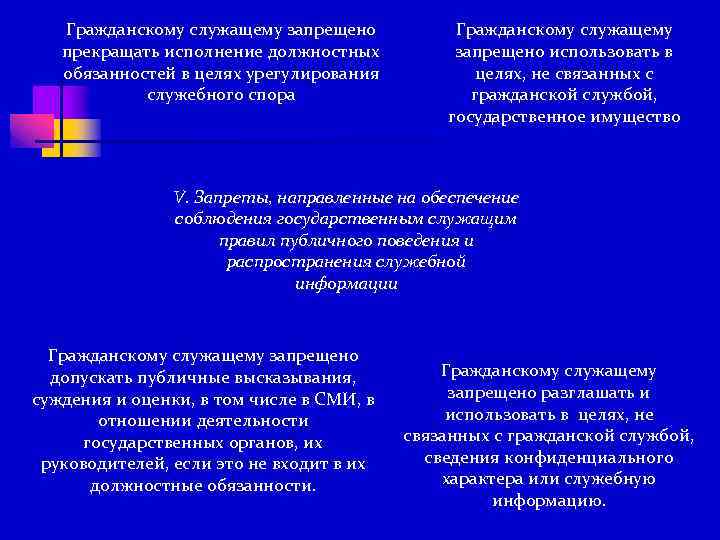 Гражданскому служащему запрещено прекращать исполнение должностных обязанностей в целях урегулирования служебного спора

Гражданскому служащему запрещено использовать в целях, не связанных с гражданской службой, государственное имущество

V. Запреты, направленные на обеспечение соблюдения государственным служащим правил публичного поведения и распространения служебной информации

Гражданскому служащему запрещено допускать публичные высказывания, суждения и оценки, в том числе в СМИ, в отношении деятельности государственных органов, их руководителей, если это не входит в их должностные обязанности.

Гражданскому служащему запрещено разглашать и использовать в целях, не связанных с гражданской службой, сведения конфиденциального характера или служебную информацию.